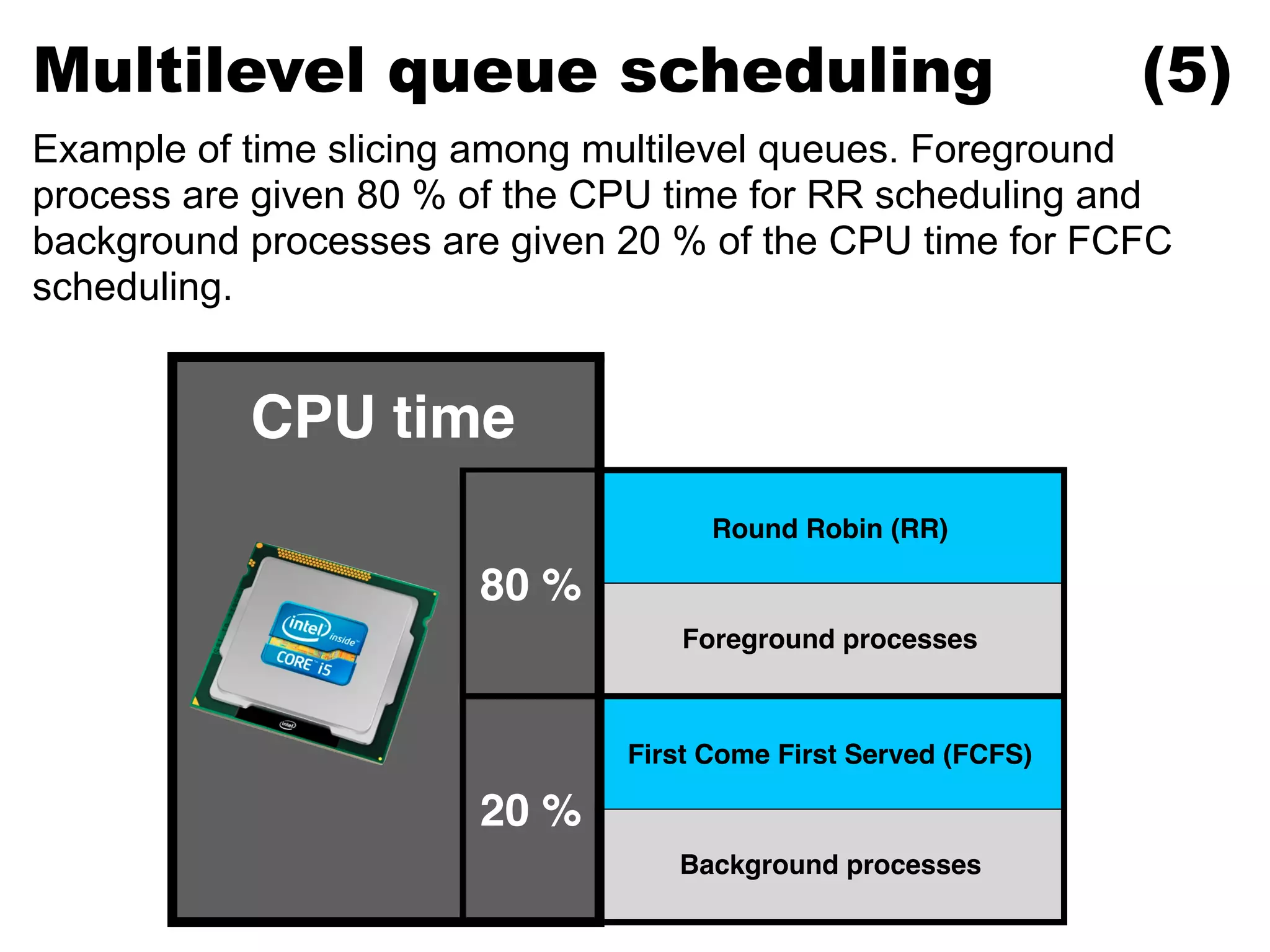 Multilevel queue scheduling (5)

Example of time slicing among multilevel queues. Foreground process are given 80 % of the CPU time for RR scheduling and background processes are given 20 % of the CPU time for FCFC scheduling.

CPU time

intel inside CORE i5

intel

80 %

Round Robin (RR)

Foreground processes

20 %

First Come First Served (FCFS)

Background processes